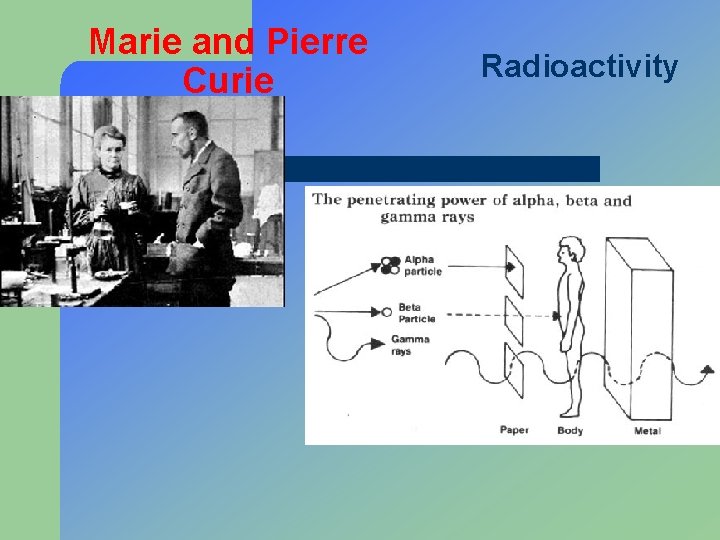 Marie and Pierre Curie

Radioactivity

The penetrating power of alpha, beta and gamma rays

Alpha particle

Beta Particle

Gamma rays

Paper

Body

Metal